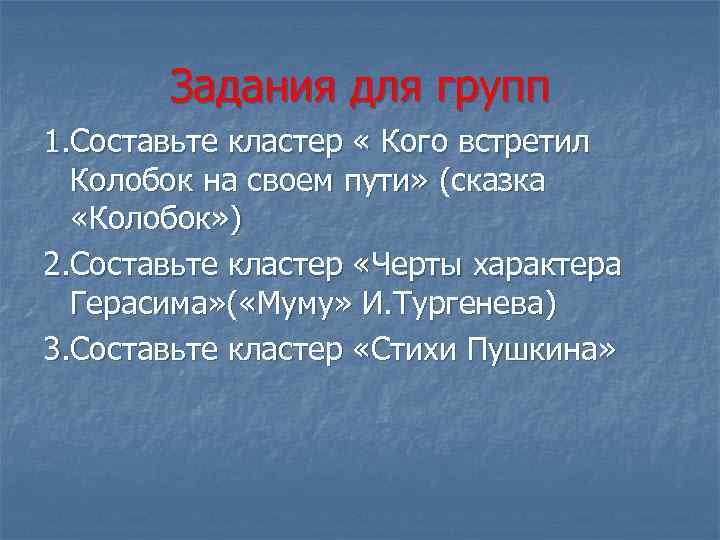 Задания для групп

1.Составьте кластер « Кого встретил Колобок на своем пути» (сказка «Колобок»)

2.Составьте кластер «Черты характера Герасима»(«Муму» И.Тургенева)

3.Составьте кластер «Стихи Пушкина»